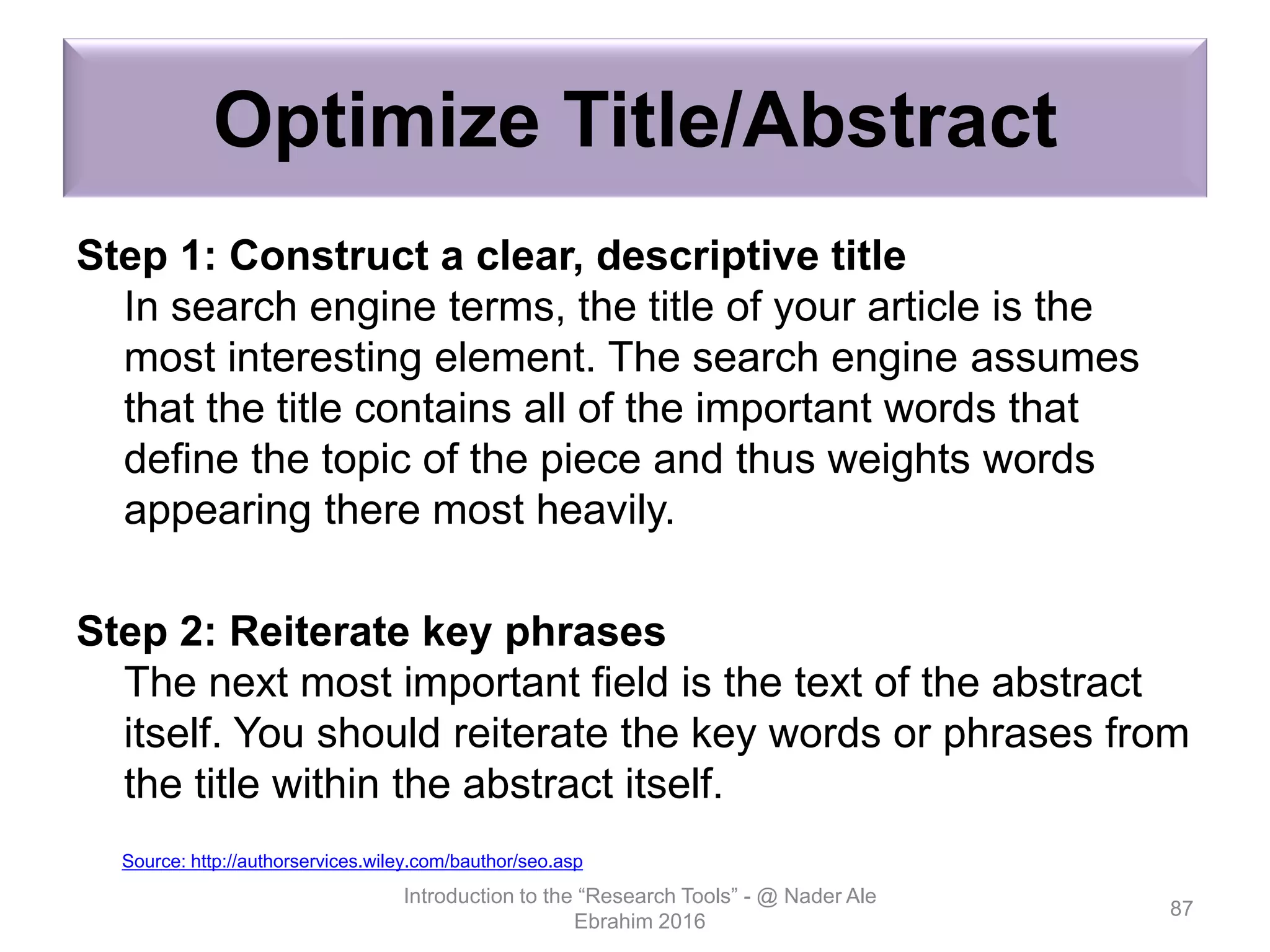 Optimize Title/Abstract

Step 1: Construct a clear, descriptive title
In search engine terms, the title of your article is the most interesting element. The search engine assumes that the title contains all of the important words that define the topic of the piece and thus weights words appearing there most heavily.

Step 2: Reiterate key phrases
The next most important field is the text of the abstract itself. You should reiterate the key words or phrases from the title within the abstract itself.

Source: http://authorservices.wiley.com/bauthor/seo.asp

Introduction to the “Research Tools” - @ Nader Ale Ebrahim 2016

87